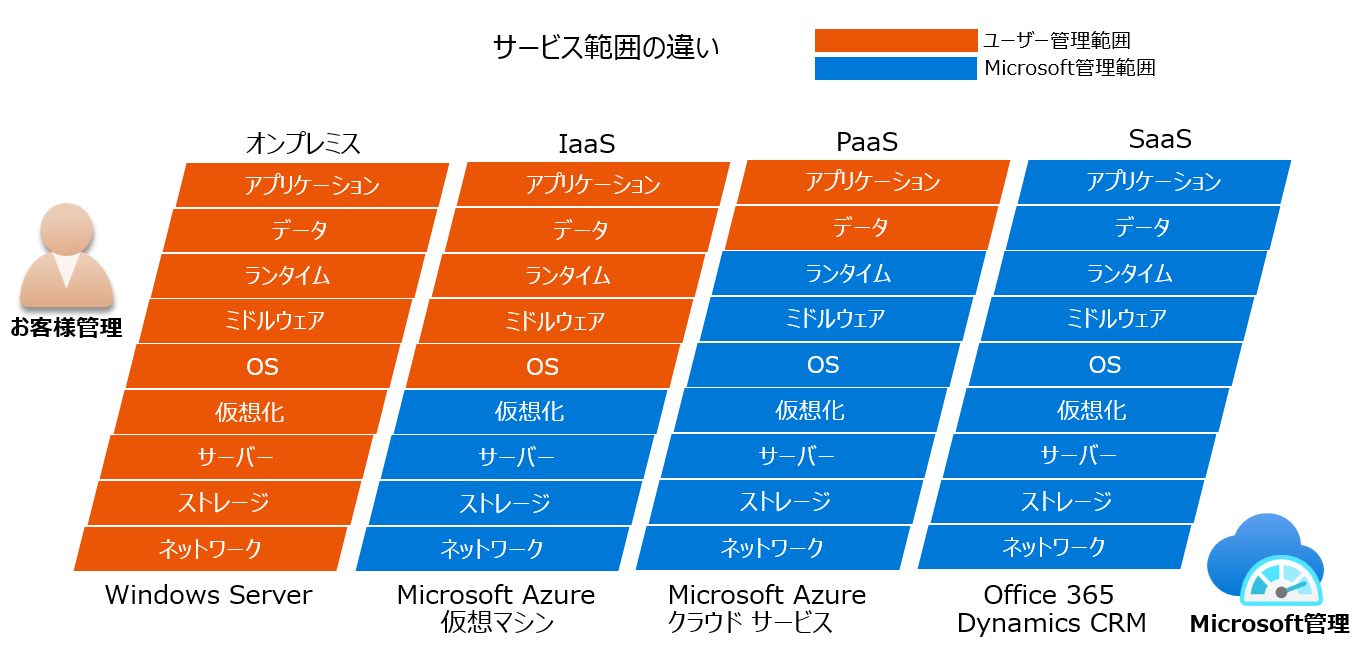 サービス範囲の違い

ユーザー管理範囲
Microsoft管理範囲

お客様管理

オンプレミス
アプリケーション
データ
ランタイム
ミドルウェア
OS
仮想化
サーバー
ストレージ
ネットワーク
Windows Server

IaaS
アプリケーション
データ
ランタイム
ミドルウェア
OS
仮想化
サーバー
ストレージ
ネットワーク
Microsoft Azure
仮想マシン

PaaS
アプリケーション
データ
ランタイム
ミドルウェア
OS
仮想化
サーバー
ストレージ
ネットワーク
Microsoft Azure
クラウド サービス

SaaS
アプリケーション
データ
ランタイム
ミドルウェア
OS
仮想化
サーバー
ストレージ
ネットワーク
Office 365
Dynamics CRM

Microsoft管理